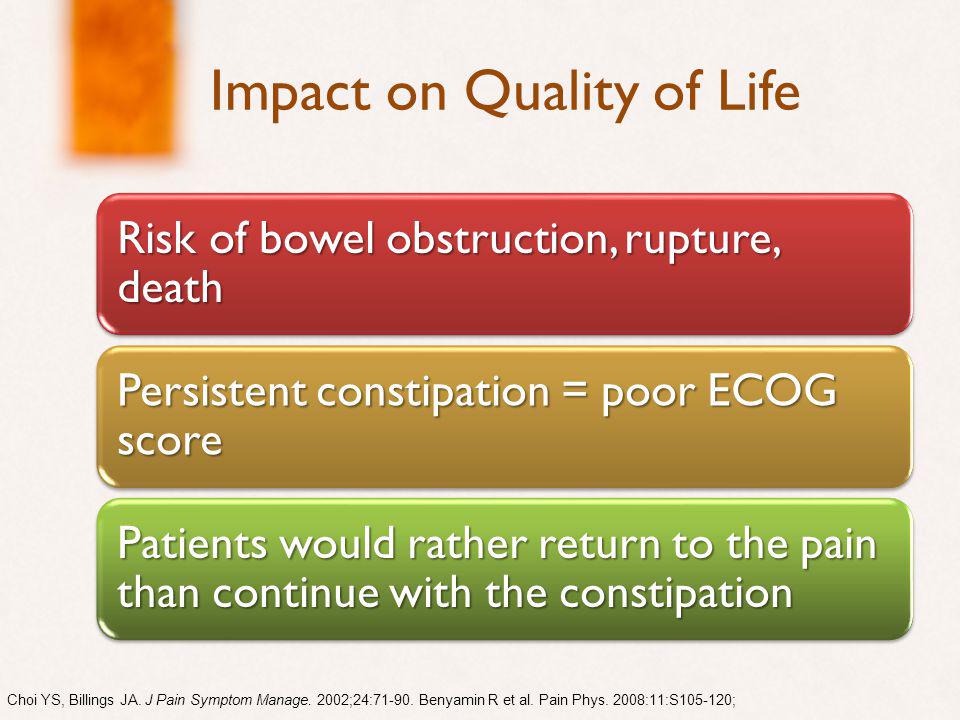 Impact on Quality of Life

Risk of bowel obstruction, rupture, death

Persistent constipation = poor ECOG score

Patients would rather return to the pain than continue with the constipation

Choi YS, Billings JA. J Pain Symptom Manage. 2002;24:71-90. Benyamin R et al. Pain Phys. 2008:11:S105-120;